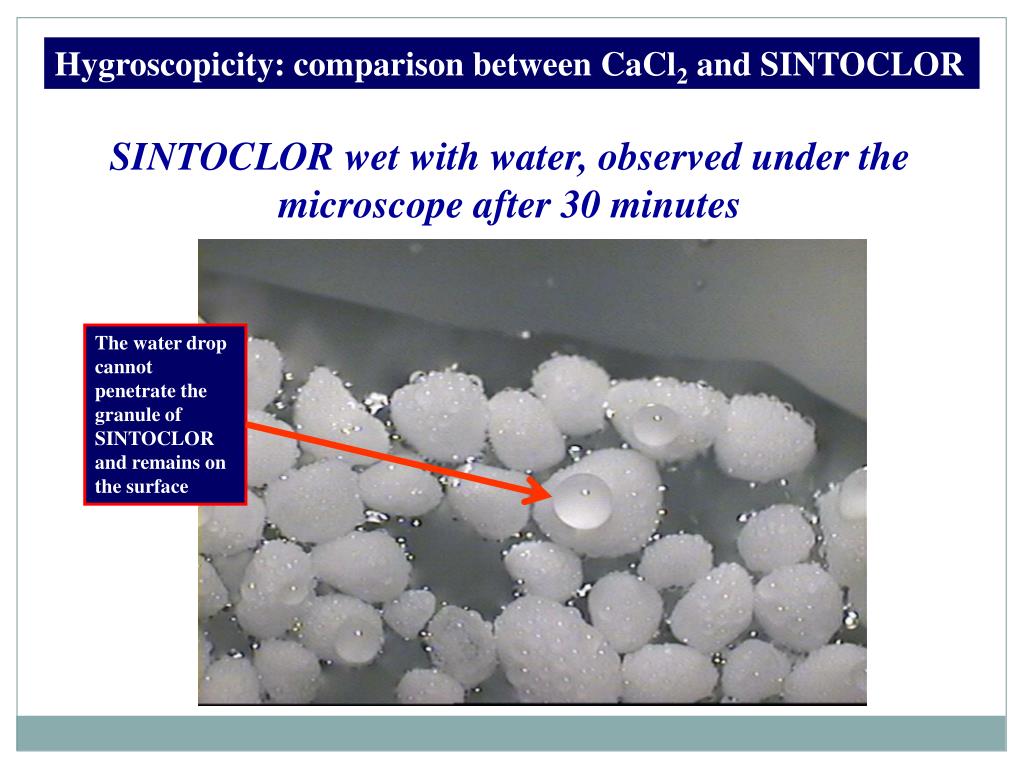 Hygroscopicity: comparison between $CaCl_2$ and SINTOCLOR

SINTOCLOR wet with water, observed under the microscope after 30 minutes

The water drop cannot penetrate the granule of SINTOCLOR and remains on the surface